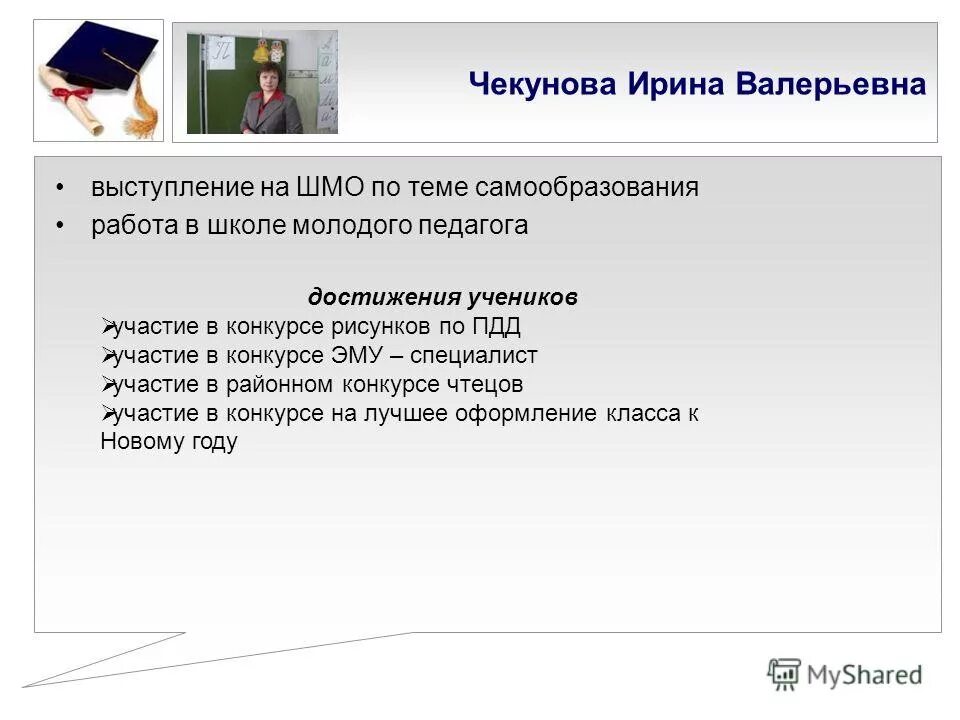 Чекунова Ирина Валерьевна

• выступление на ШМО по теме самообразования
• работа в школе молодого педагога

достижения учеников

➢участие в конкурсе рисунков по ПДД
➢участие в конкурсе ЭМУ – специалист
➢участие в районном конкурсе чтецов
➢участие в конкурсе на лучшее оформление класса к Новому году

MyShared